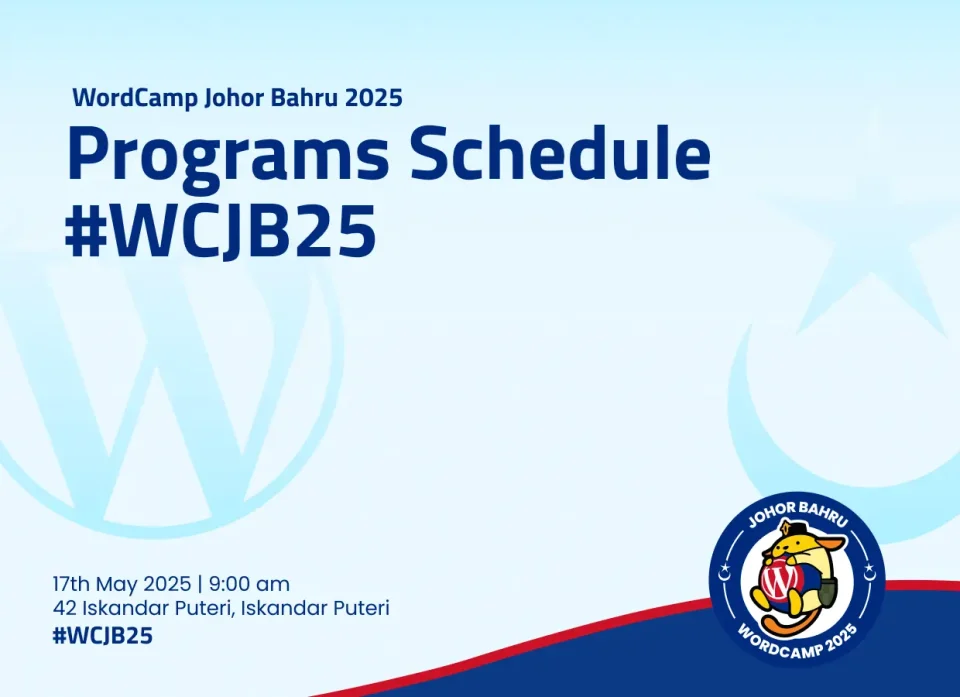 WordCamp Johor Bahru 2025

Programs Schedule #WCJB25

17th May 2025 | 9:00 am
42 Iskandar Puteri, Iskandar Puteri
#WCJB25

JOHOR BAHRU
WORDCAMP 2025